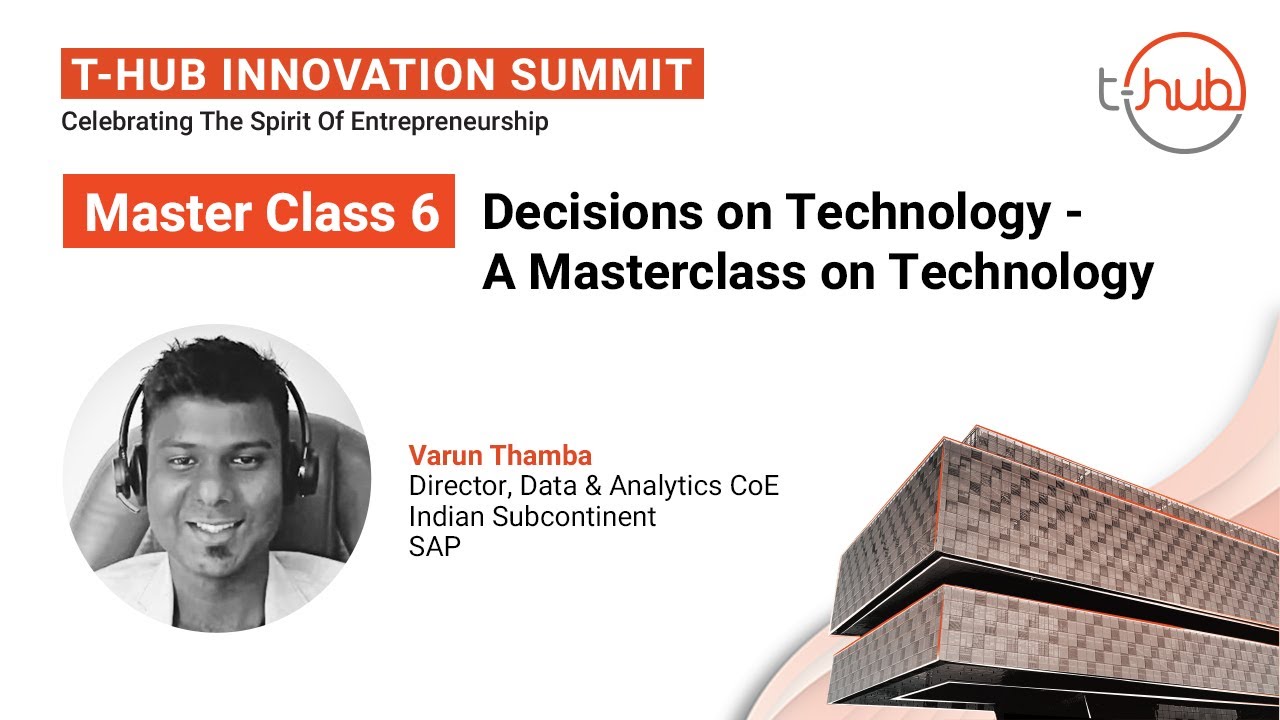 T-HUB INNOVATION SUMMIT
Celebrating The Spirit Of Entrepreneurship

t-hub

Master Class 6

Decisions on Technology - A Masterclass on Technology

Varun Thamba
Director, Data & Analytics CoE
Indian Subcontinent
SAP